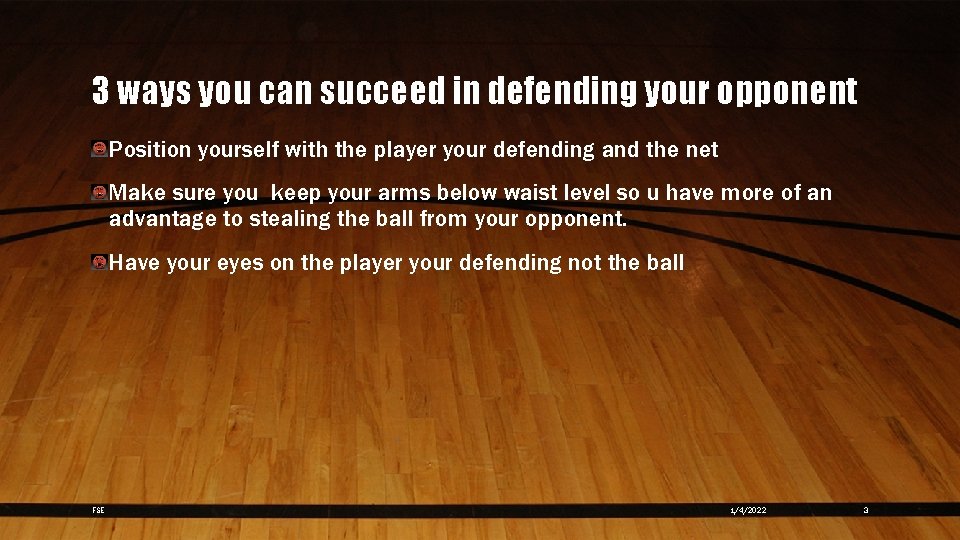 3 ways you can succeed in defending your opponent

Position yourself with the player your defending and the net

Make sure you keep your arms below waist level so u have more of an advantage to stealing the ball from your opponent.

Have your eyes on the player your defending not the ball

FSE

1/4/2022

3